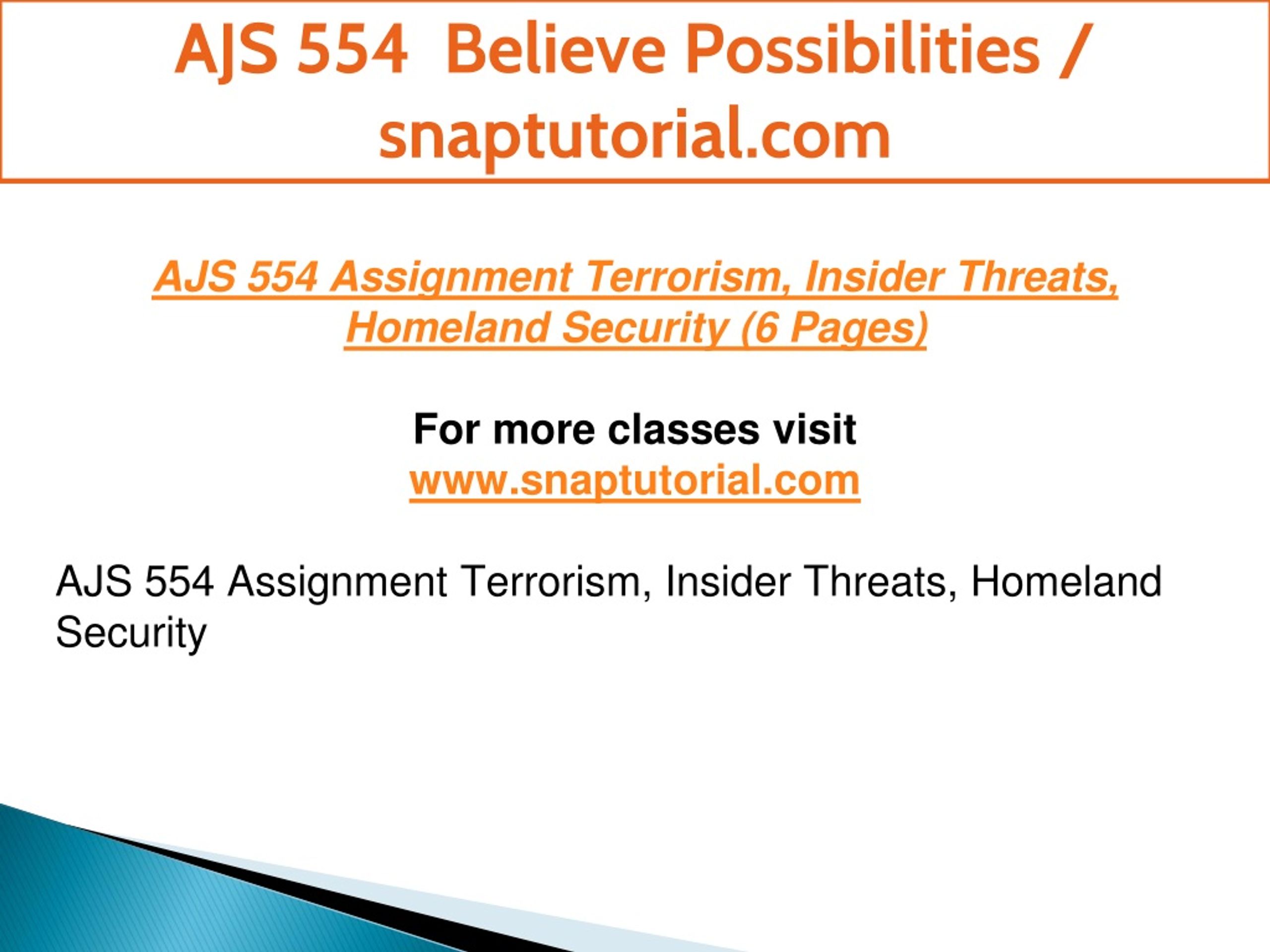 AJS 554 Believe Possibilities / snaptutorial.com

AJS 554 Assignment Terrorism, Insider Threats, Homeland Security (6 Pages)

For more classes visit
www.snaptutorial.com

AJS 554 Assignment Terrorism, Insider Threats, Homeland Security